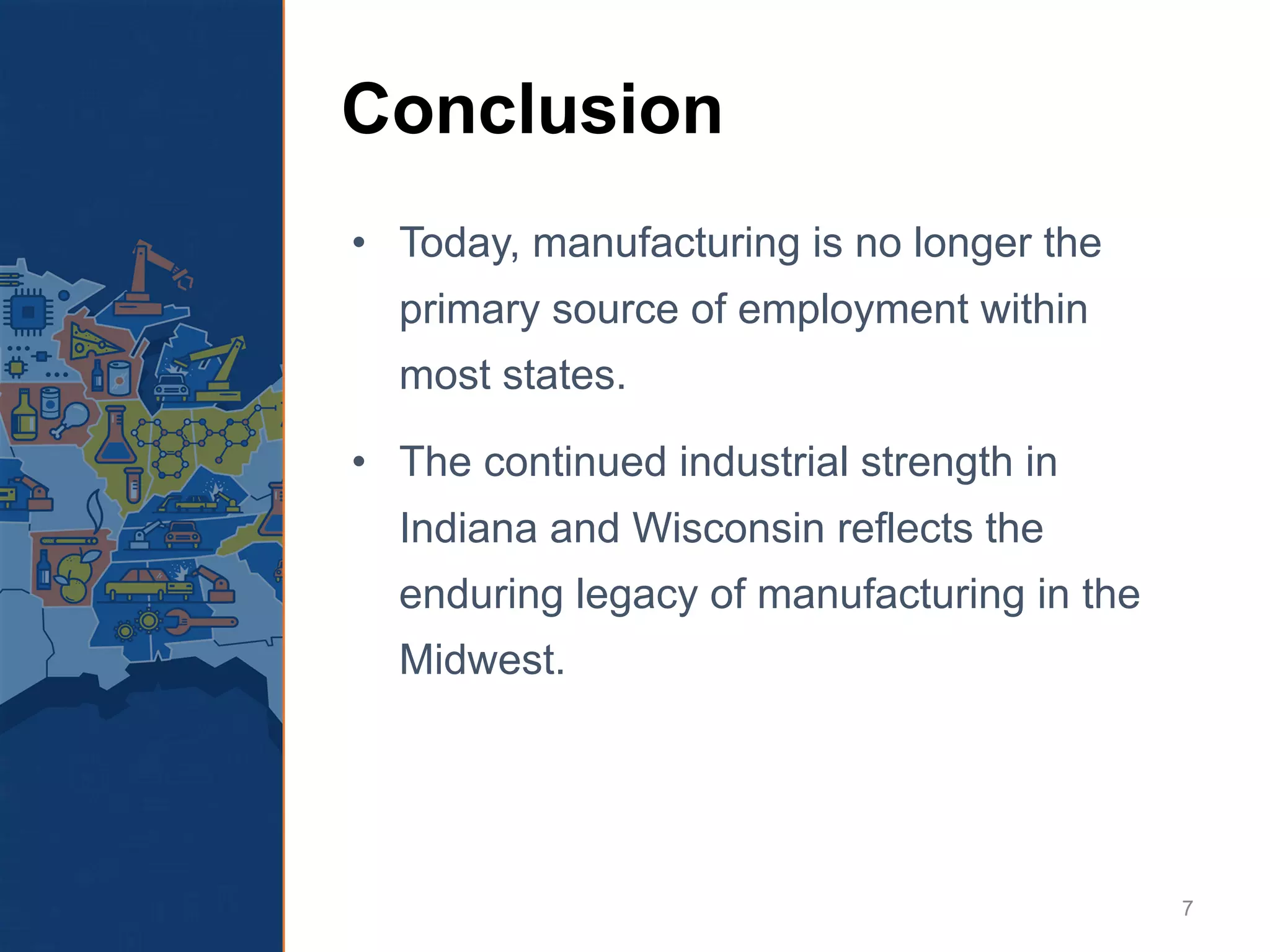 Conclusion

• Today, manufacturing is no longer the primary source of employment within most states.

• The continued industrial strength in Indiana and Wisconsin reflects the enduring legacy of manufacturing in the Midwest.

7